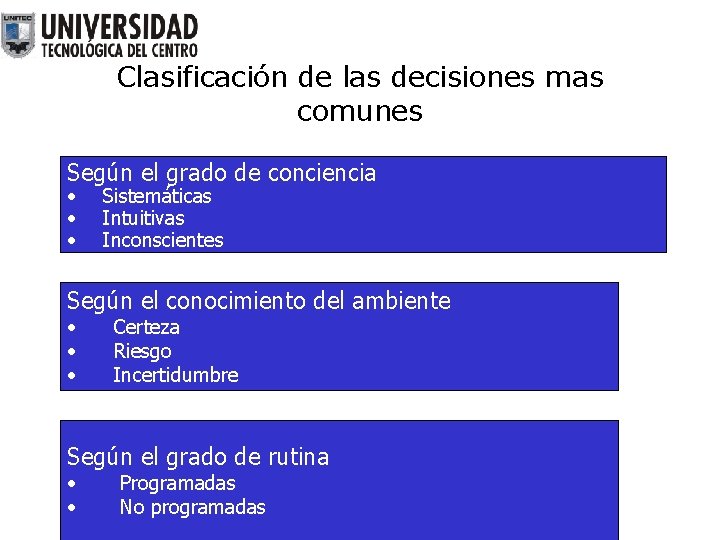 UNITEC
UNIVERSIDAD
TECNOLÓGICA DEL CENTRO

Clasificación de las decisiones mas comunes

Según el grado de conciencia
• Sistemáticas
• Intuitivas
• Inconscientes

Según el conocimiento del ambiente
• Certeza
• Riesgo
• Incertidumbre

Según el grado de rutina
• Programadas
• No programadas